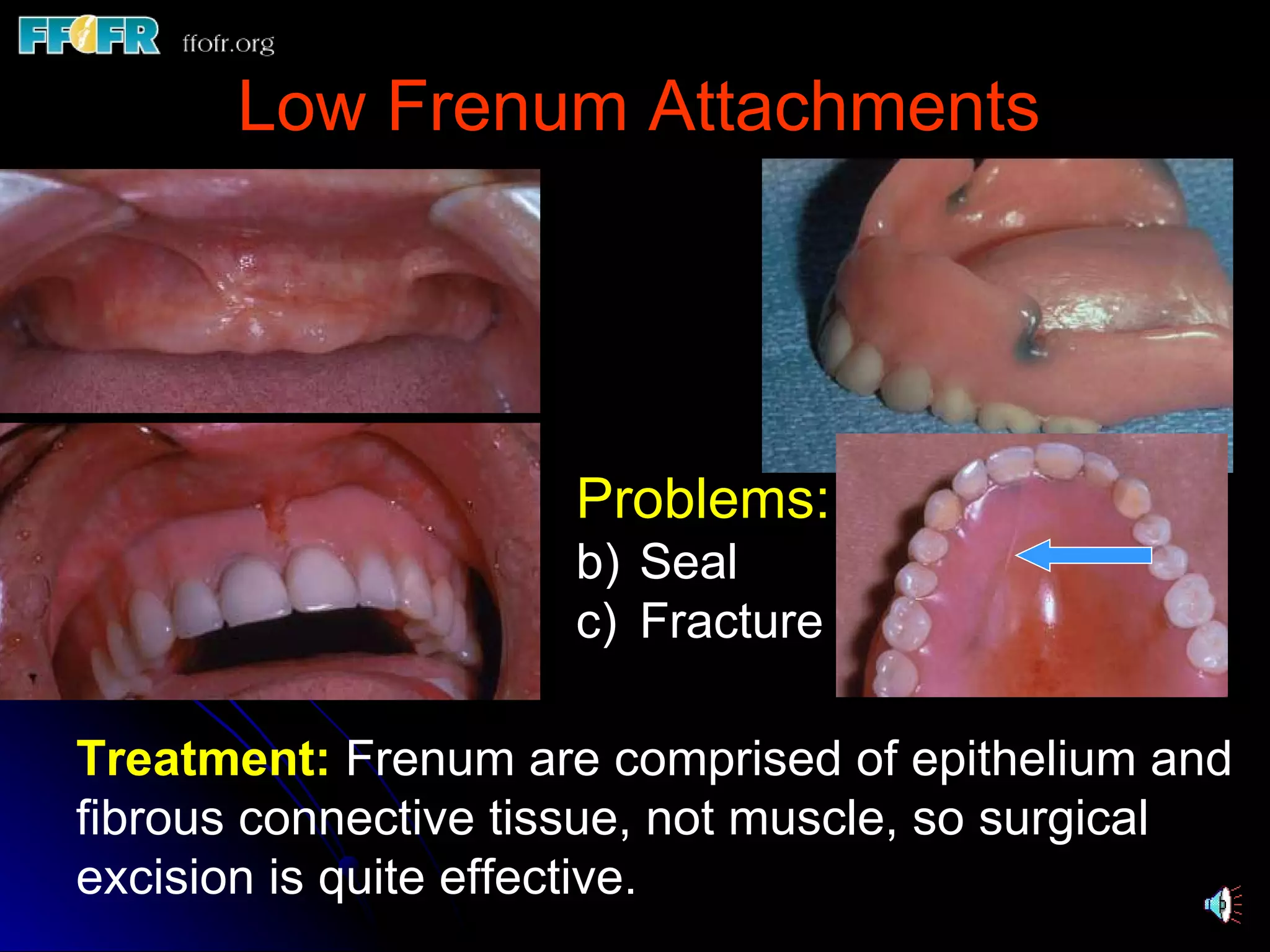 FFOFR ffofr.org

Low Frenum Attachments

Problems:
b) Seal
c) Fracture

Treatment: Frenum are comprised of epithelium and fibrous connective tissue, not muscle, so surgical excision is quite effective.